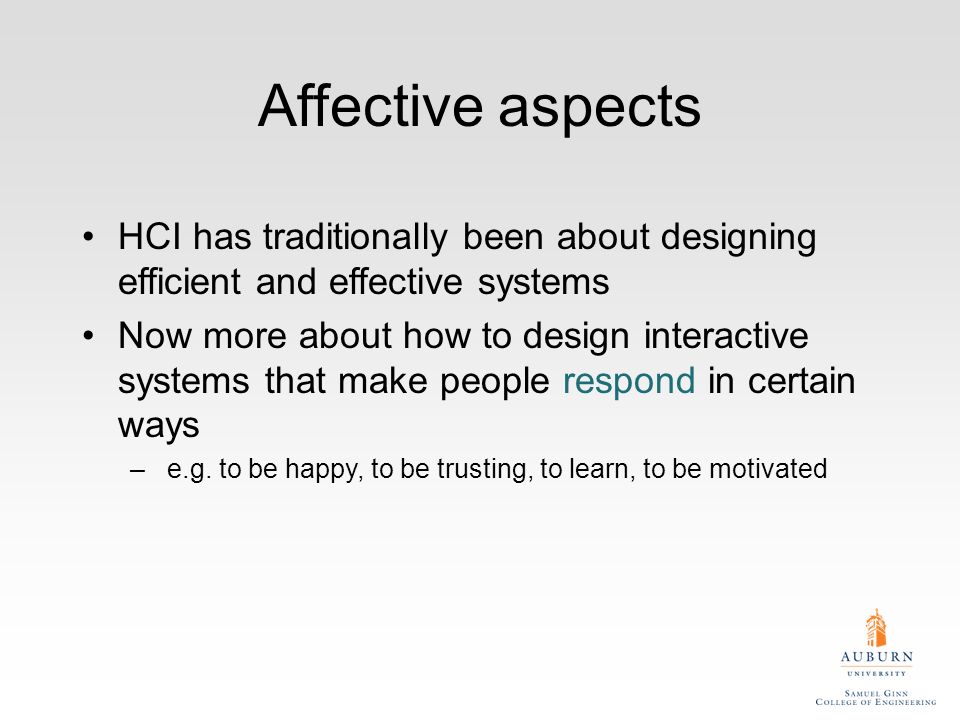 Affective aspects

• HCI has traditionally been about designing efficient and effective systems

• Now more about how to design interactive systems that make people respond in certain ways

– e.g. to be happy, to be trusting, to learn, to be motivated

AUBURN
UNIVERSITY
SAMUEL GINN
COLLEGE OF ENGINEERING